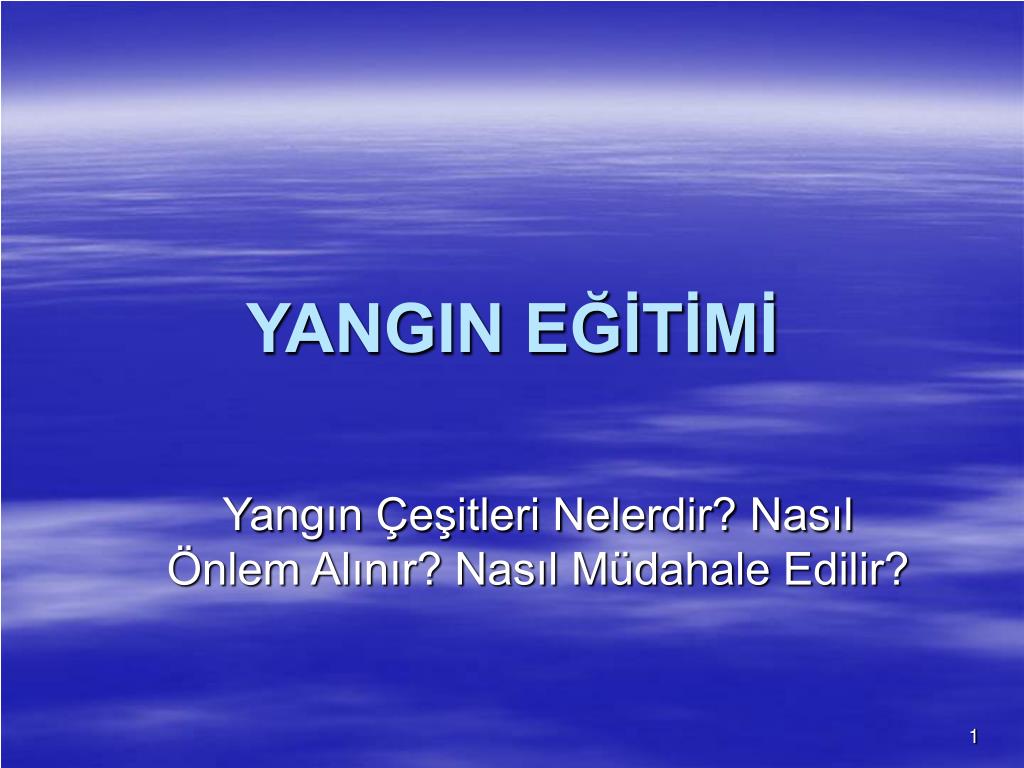 YANGIN EĞİTİMİ

Yangın Çeşitleri Nelerdir? Nasıl Önlem Alınır? Nasıl Müdahale Edilir?

1